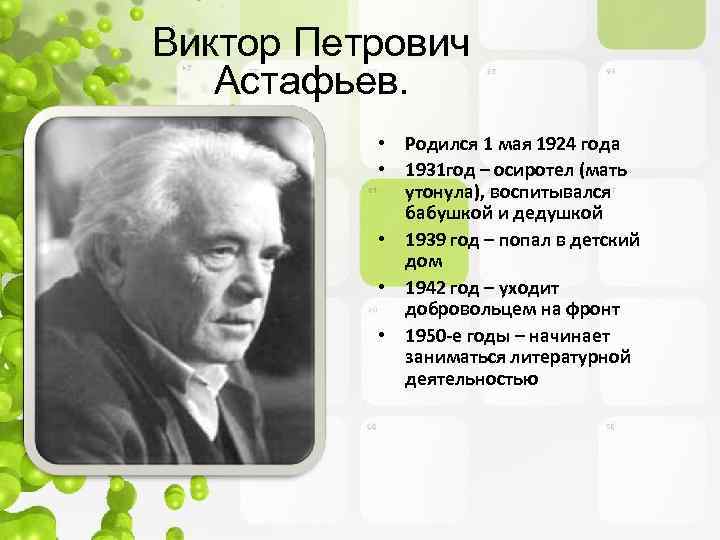 Виктор Петрович Астафьев.

• Родился 1 мая 1924 года
• 1931год – осиротел (мать утонула), воспитывался бабушкой и дедушкой
• 1939 год – попал в детский дом
• 1942 год – уходит добровольцем на фронт
• 1950-е годы – начинает заниматься литературной деятельностью